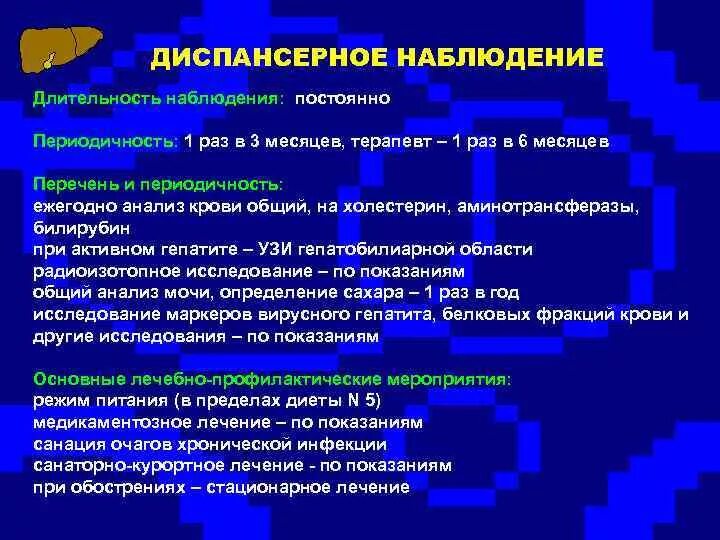 ДИСПАНСЕРНОЕ НАБЛЮДЕНИЕ

Длительность наблюдения: постоянно

Периодичность: 1 раз в 3 месяцев, терапевт – 1 раз в 6 месяцев

Перечень и периодичность:
ежегодно анализ крови общий, на холестерин, аминотрансферазы, билирубин
при активном гепатите – УЗИ гепатобилиарной области
радиоизотопное исследование – по показаниям
общий анализ мочи, определение сахара – 1 раз в год
исследование маркеров вирусного гепатита, белковых фракций крови и другие исследования – по показаниям

Основные лечебно-профилактические мероприятия:
режим питания (в пределах диеты N 5)
медикаментозное лечение – по показаниям
санация очагов хронической инфекции
санаторно-курортное лечение - по показаниям
при обострениях – стационарное лечение